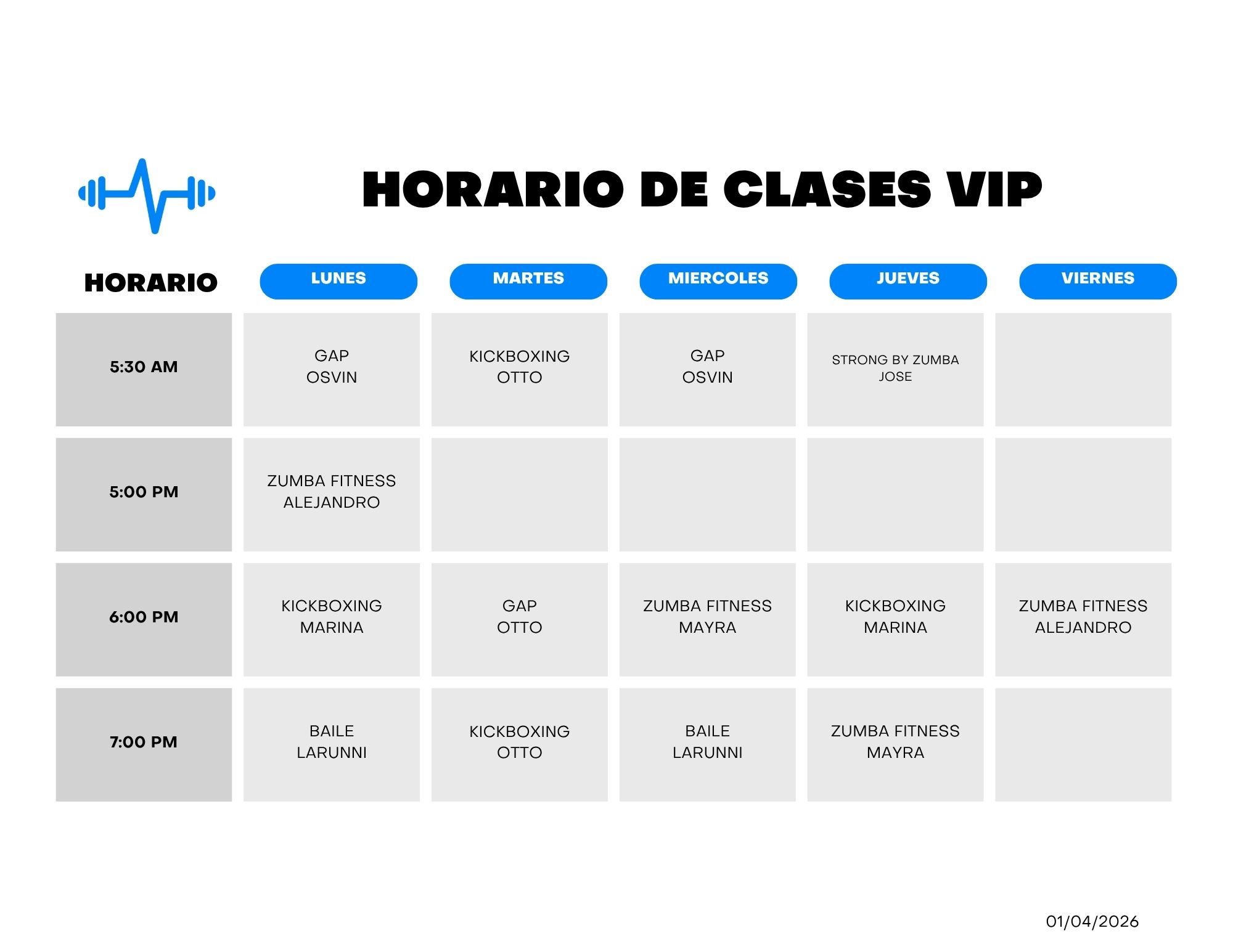 HORARIO DE CLASES VIP

| HORARIO | LUNES | MARTES | MIERCOLES | JUEVES | VIERNES |
|---|---|---|---|---|---|
| 5:30 AM | GAP OSVIN | KICKBOXING OTTO | GAP OSVIN | STRONG BY ZUMBA JOSE | |
| 5:00 PM | ZUMBA FITNESS ALEJANDRO | | | | |
| 6:00 PM | KICKBOXING MARINA | GAP OTTO | ZUMBA FITNESS MAYRA | KICKBOXING MARINA | ZUMBA FITNESS ALEJANDRO |
| 7:00 PM | BAILE LARUNNI | KICKBOXING OTTO | BAILE LARUNNI | ZUMBA FITNESS MAYRA | |

01/04/2026